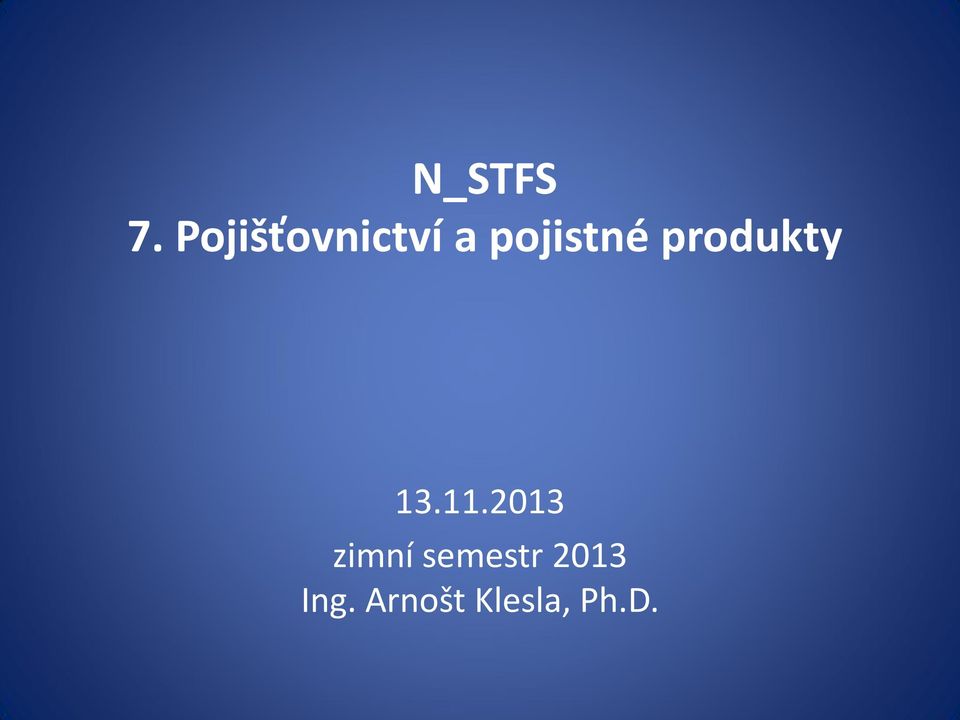 N_STFS
7. Pojišťovnictví a pojistné produkty

13.11.2013

zimní semestr 2013
Ing. Arnošt Klesla, Ph.D.